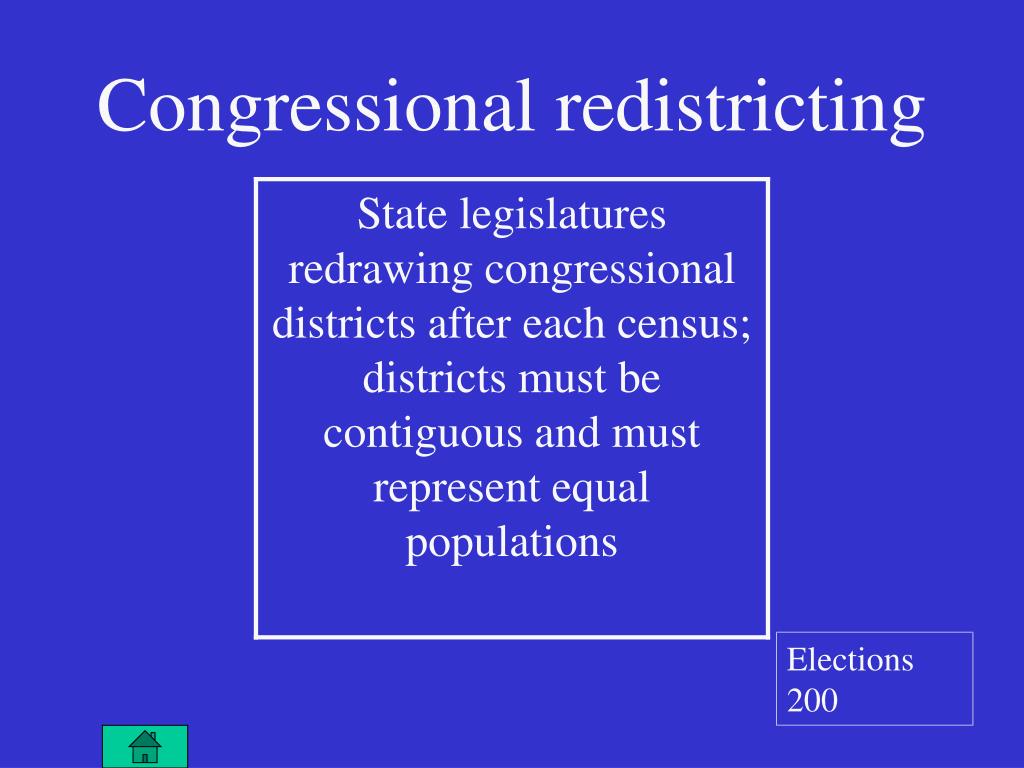 Congressional redistricting

State legislatures redrawing congressional districts after each census; districts must be contiguous and must represent equal populations

Elections 200